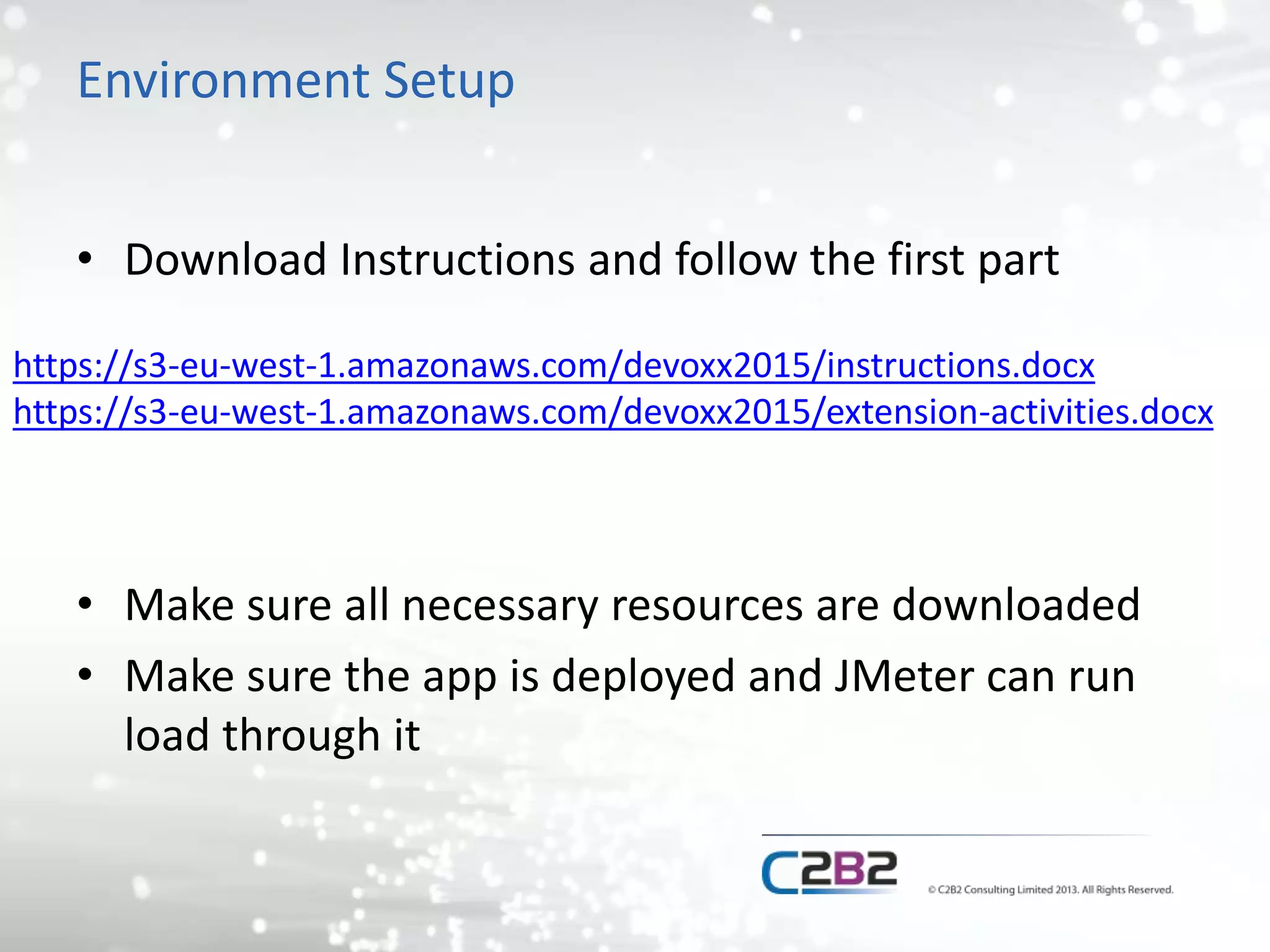 Environment Setup

• Download Instructions and follow the first part

https://s3-eu-west-1.amazonaws.com/devoxx2015/instructions.docx
https://s3-eu-west-1.amazonaws.com/devoxx2015/extension-activities.docx

• Make sure all necessary resources are downloaded
• Make sure the app is deployed and JMeter can run load through it

C2B2

© C2B2 Consulting Limited 2013. All Rights Reserved.